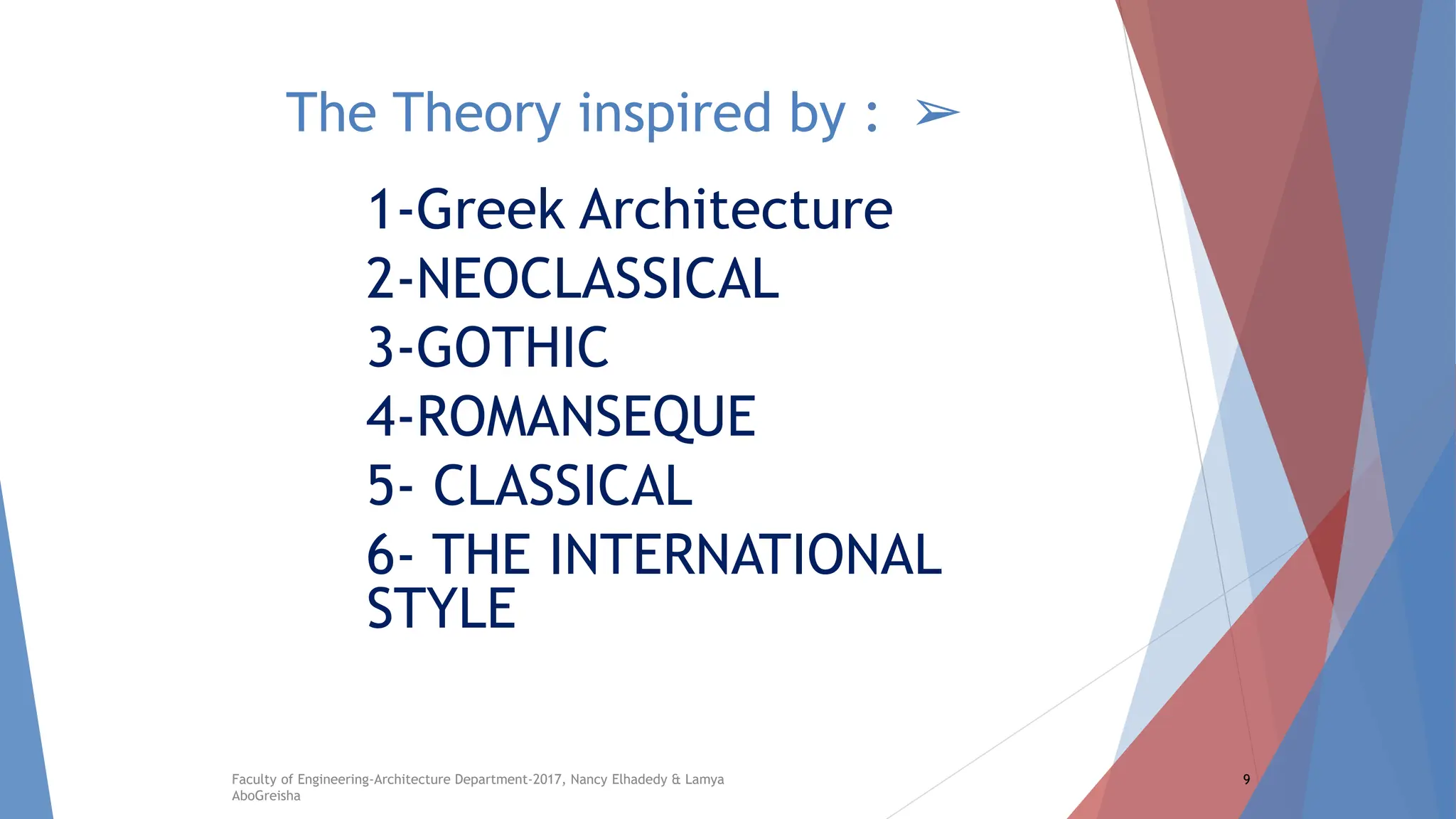 The Theory inspired by : ➢

1-Greek Architecture
2-NEOCLASSICAL
3-GOTHIC
4-ROMANSEQUE
5- CLASSICAL
6- THE INTERNATIONAL STYLE

Faculty of Engineering-Architecture Department-2017, Nancy Elhadedy & Lamya AboGreisha

9